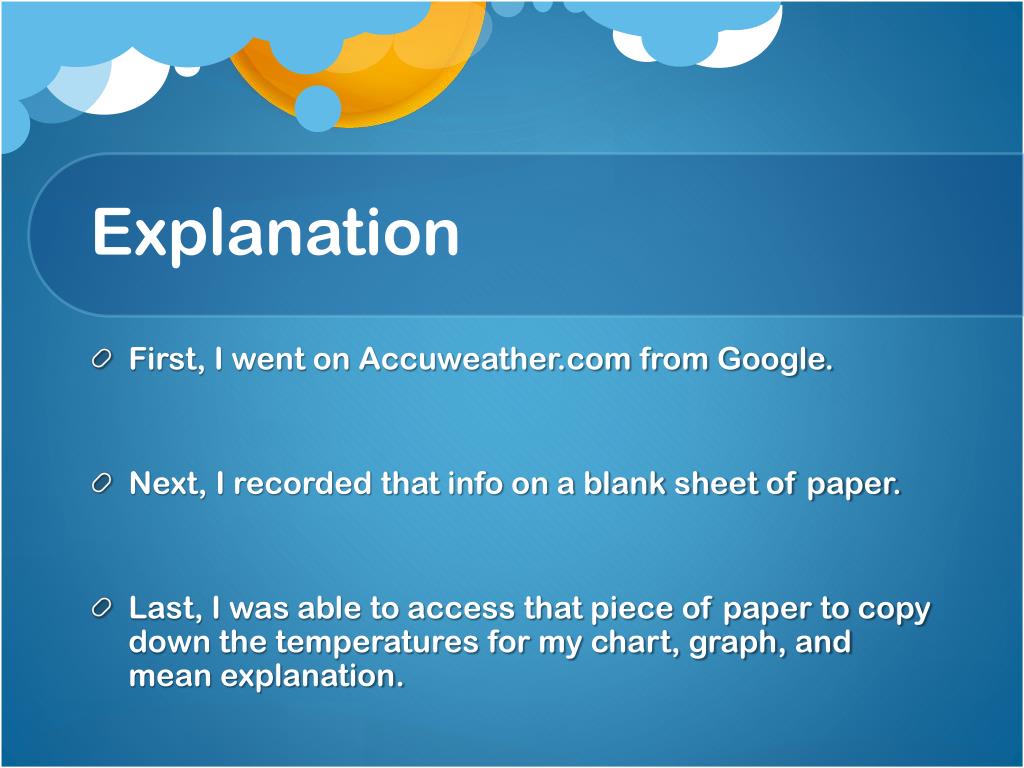 Explanation

First, I went on Accuweather.com from Google.

Next, I recorded that info on a blank sheet of paper.

Last, I was able to access that piece of paper to copy down the temperatures for my chart, graph, and mean explanation.